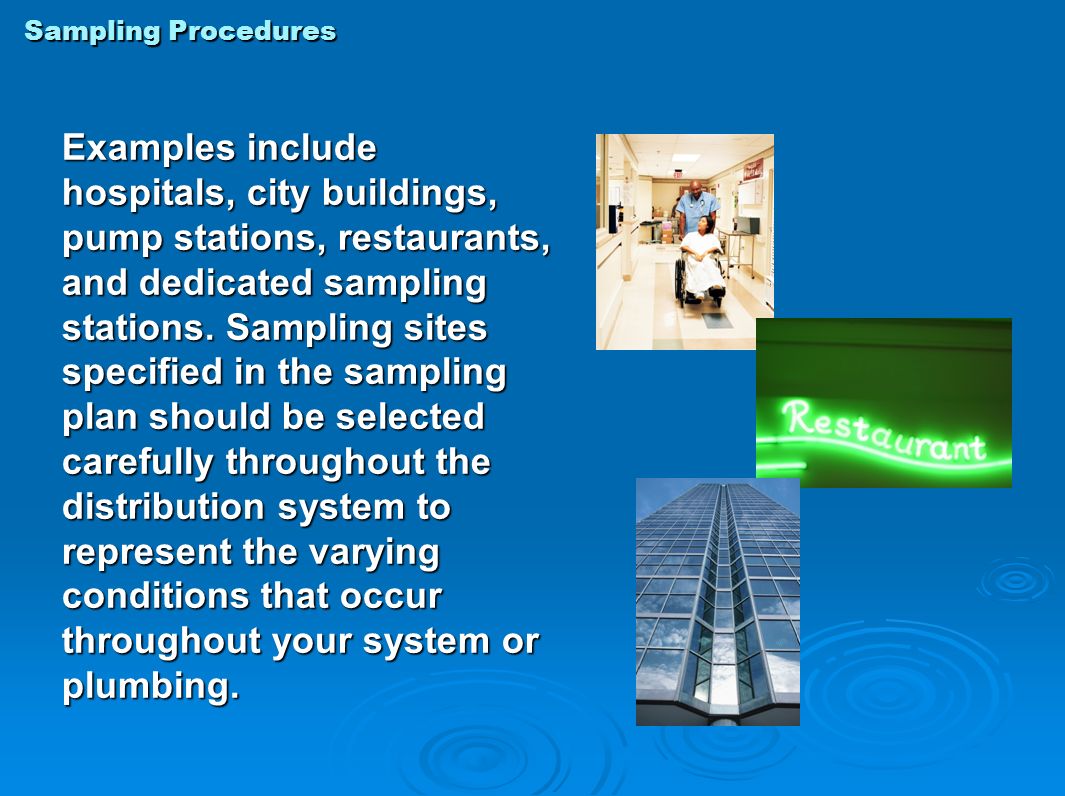 Sampling Procedures

Examples include hospitals, city buildings, pump stations, restaurants, and dedicated sampling stations. Sampling sites specified in the sampling plan should be selected carefully throughout the distribution system to represent the varying conditions that occur throughout your system or plumbing.

Restaurant